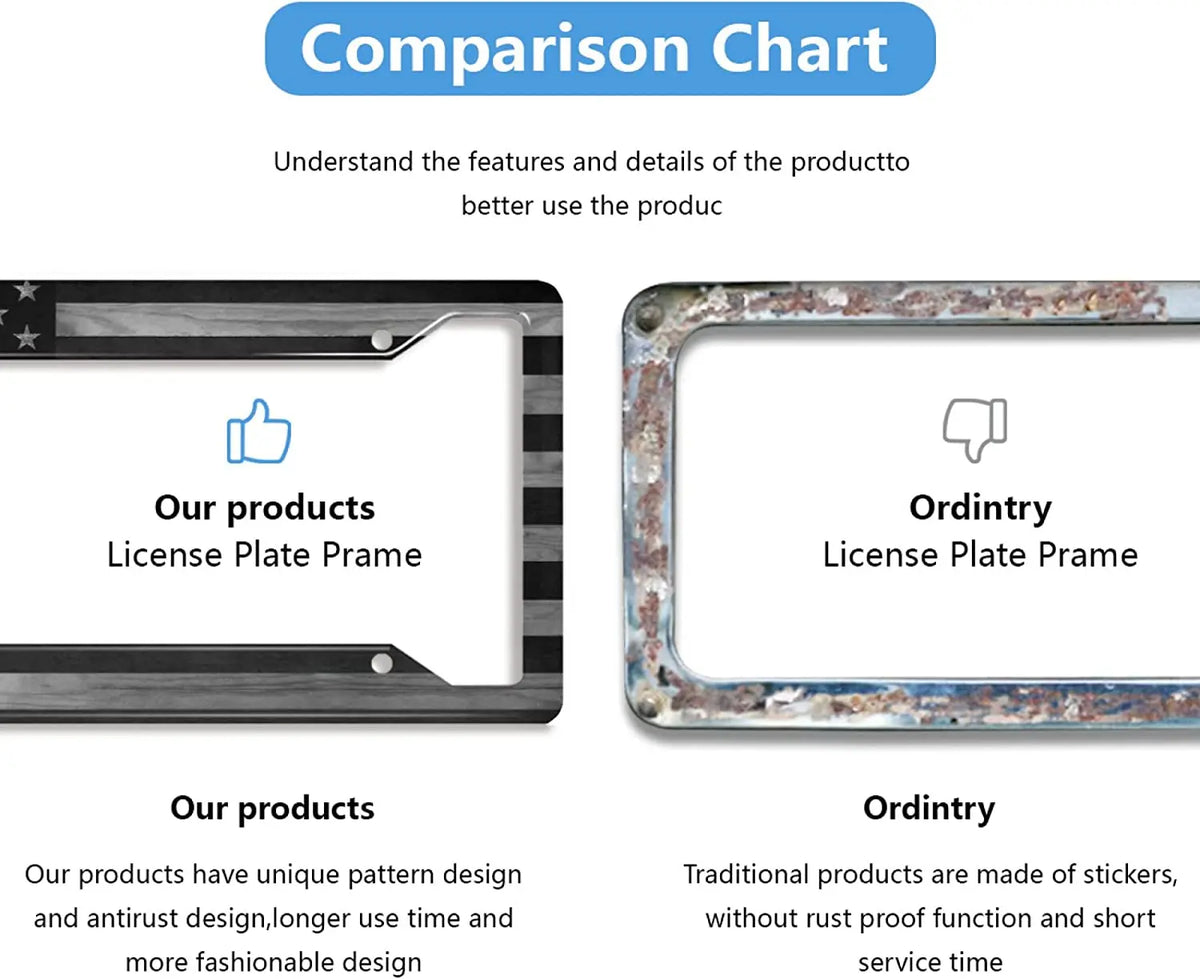 Comparison Chart

Understand the features and details of the productto better use the produc

Our products
License Plate Prame

Ordintry
License Plate Prame

Our products

Our products have unique pattern design and antirust design,longer use time and more fashionable design

Ordintry

Traditional products are made of stickers, without rust proof function and short service time